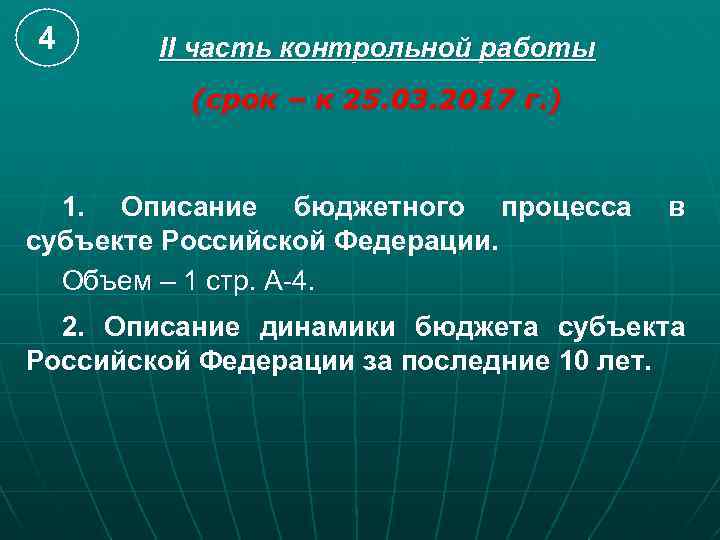 4

II часть контрольной работы

(срок – к 25.03.2017 г.)

1. Описание бюджетного процесса в субъекте Российской Федерации.

Объем – 1 стр. А-4.

2. Описание динамики бюджета субъекта Российской Федерации за последние 10 лет.